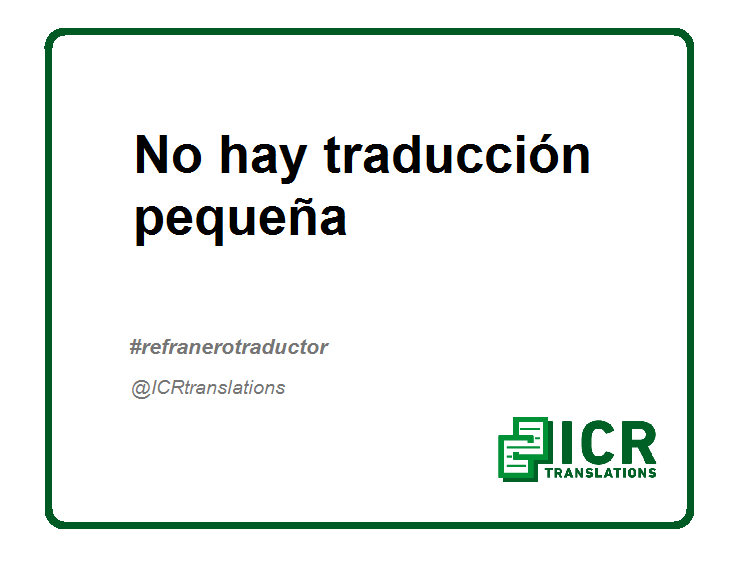 No hay traducción pequeña

#refranerotraductor

@ICRtranslations

ICR
TRANSLATIONS